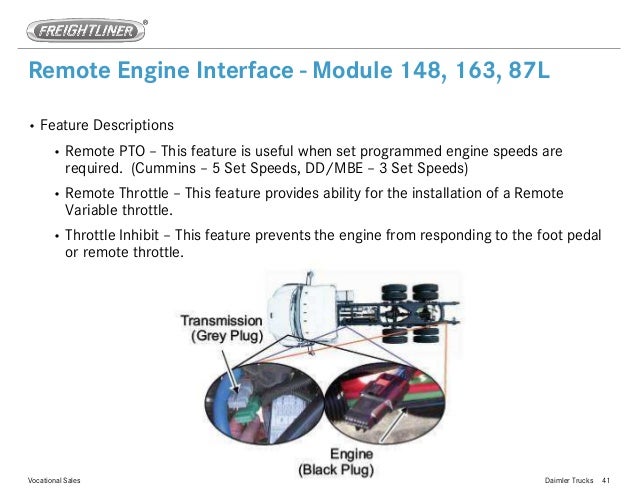 FREIGHTLINER®

Remote Engine Interface - Module 148, 163, 87L

• Feature Descriptions

• Remote PTO – This feature is useful when set programmed engine speeds are required. (Cummins – 5 Set Speeds, DD/MBE – 3 Set Speeds)

• Remote Throttle – This feature provides ability for the installation of a Remote Variable throttle.

• Throttle Inhibit – This feature prevents the engine from responding to the foot pedal or remote throttle.

Transmission (Grey Plug)

Engine (Black Plug)

Vocational Sales

Daimler Trucks 41